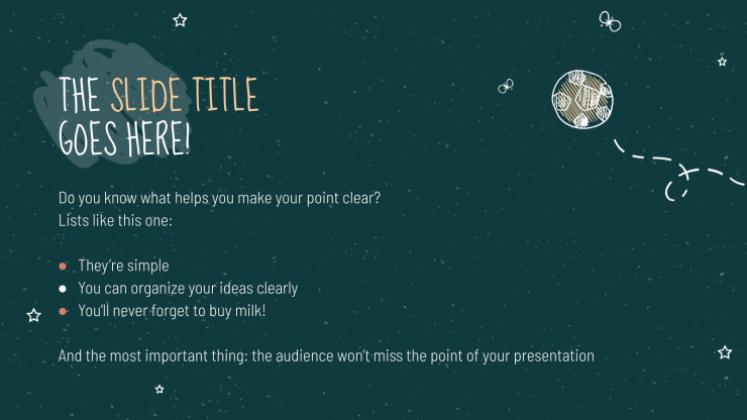 THE SLIDE TITLE GOES HERE!

Do you know what helps you make your point clear?
Lists like this one:

- They're simple
- You can organize your ideas clearly
- You'll never forget to buy milk!

And the most important thing: the audience won't miss the point of your presentation